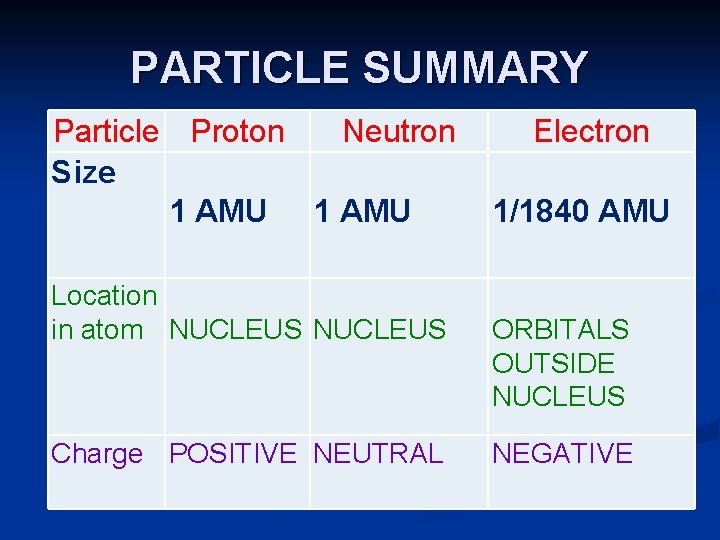 PARTICLE SUMMARY

| Particle | Proton | Neutron | Electron |
|---|---|---|---|
| Size | 1 AMU | 1 AMU | 1/1840 AMU |
| Location in atom | NUCLEUS | NUCLEUS | ORBITALS OUTSIDE NUCLEUS |
| Charge | POSITIVE | NEUTRAL | NEGATIVE |